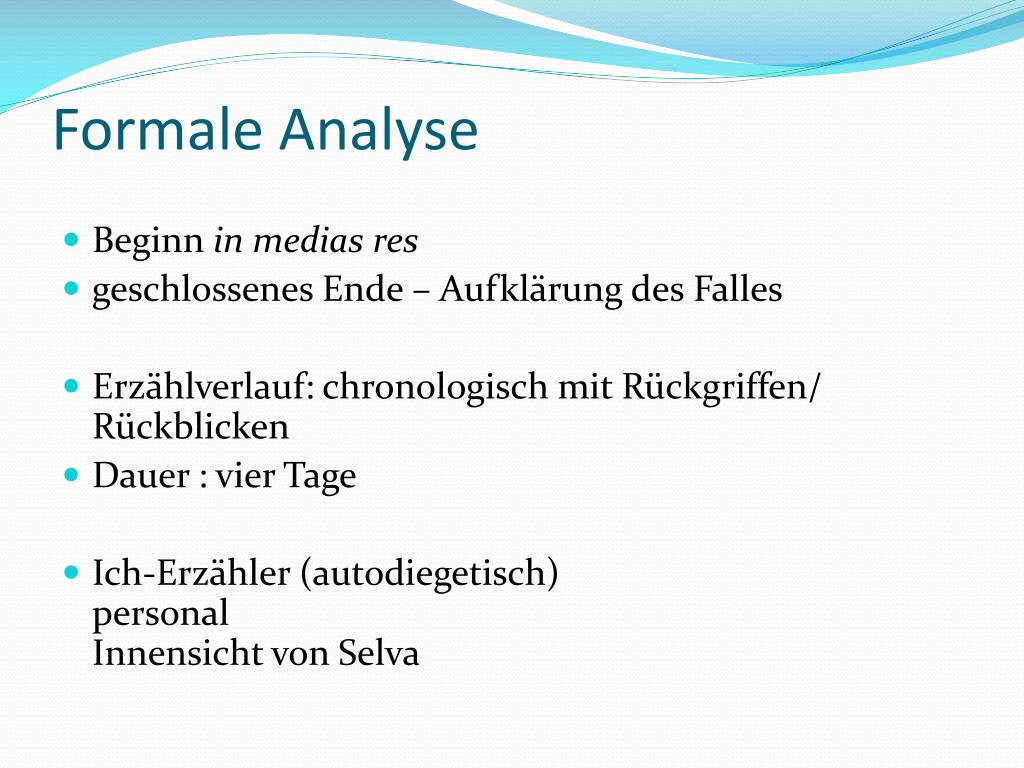 Formale Analyse

- Beginn in medias res
- geschlossenes Ende – Aufklärung des Falles

- Erzählverlauf: chronologisch mit Rückgriffen/ Rückblicken
- Dauer : vier Tage

- Ich-Erzähler (autodiegetisch)
personal
Innensicht von Selva